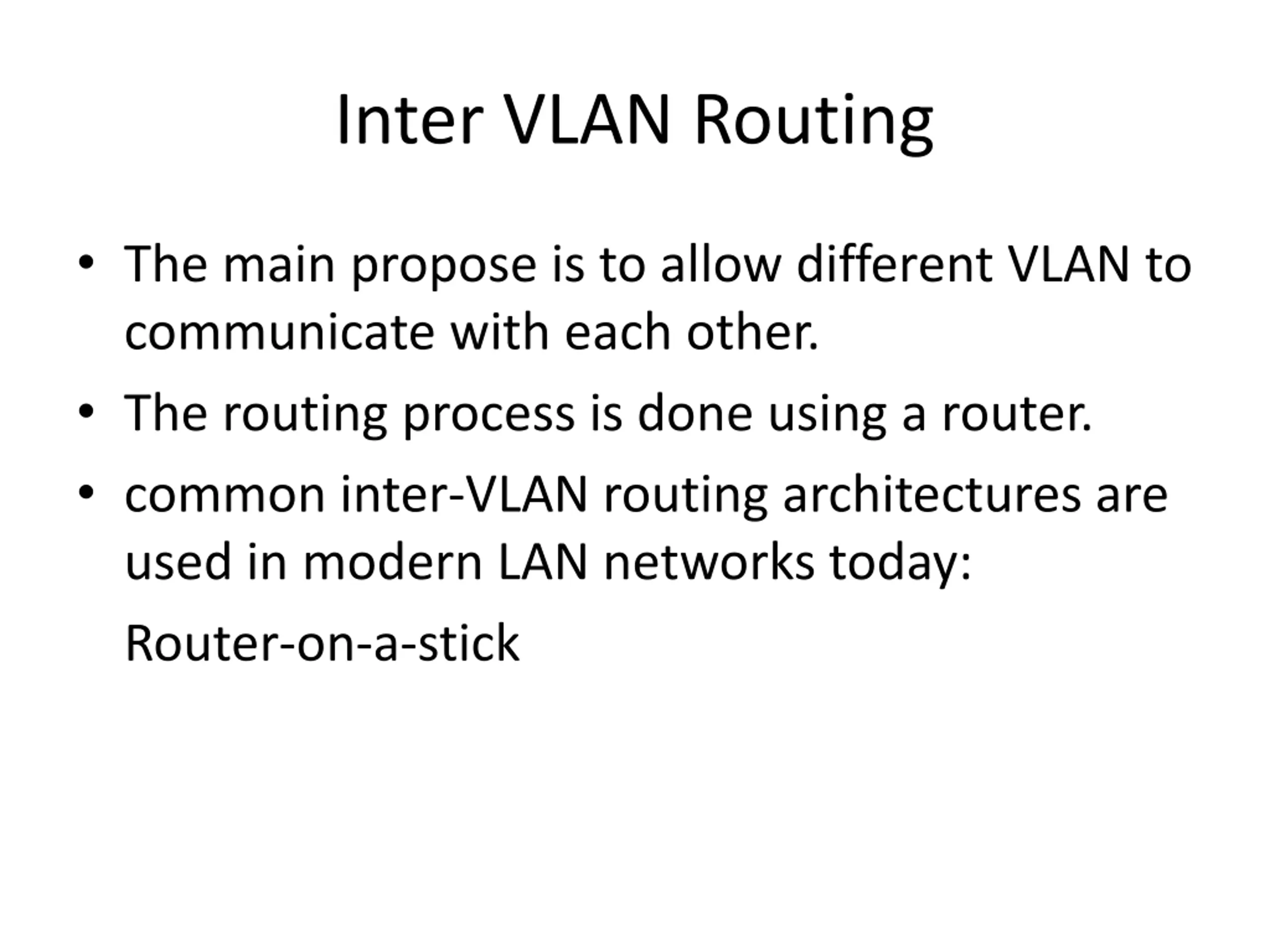 Inter VLAN Routing

• The main propose is to allow different VLAN to communicate with each other.

• The routing process is done using a router.

• common inter-VLAN routing architectures are used in modern LAN networks today:

Router-on-a-stick